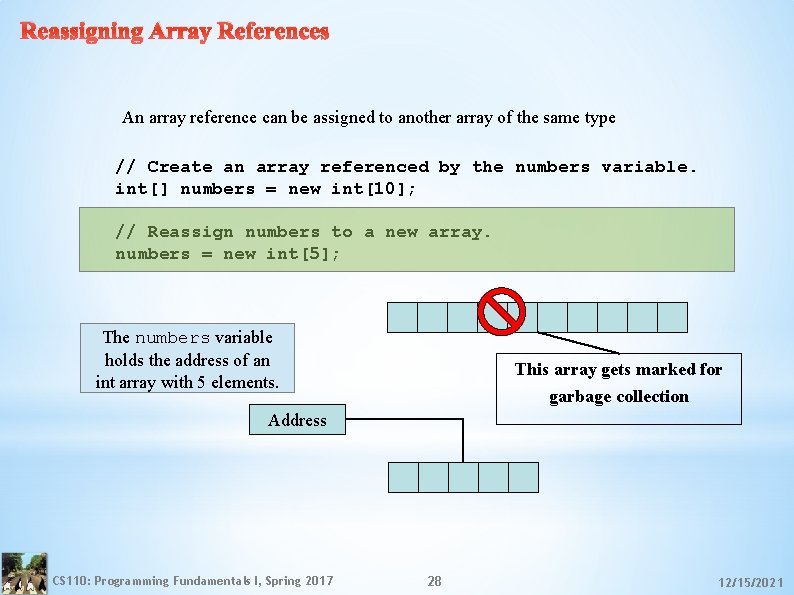 Reassigning Array References

An array reference can be assigned to another array of the same type

// Create an array referenced by the numbers variable.
int[] numbers = new int[10];

// Reassign numbers to a new array.
numbers = new int[5];

The numbers variable holds the address of an int array with 5 elements.

This array gets marked for garbage collection

Address

CS110: Programming Fundamentals I, Spring 2017

28

12/15/2021